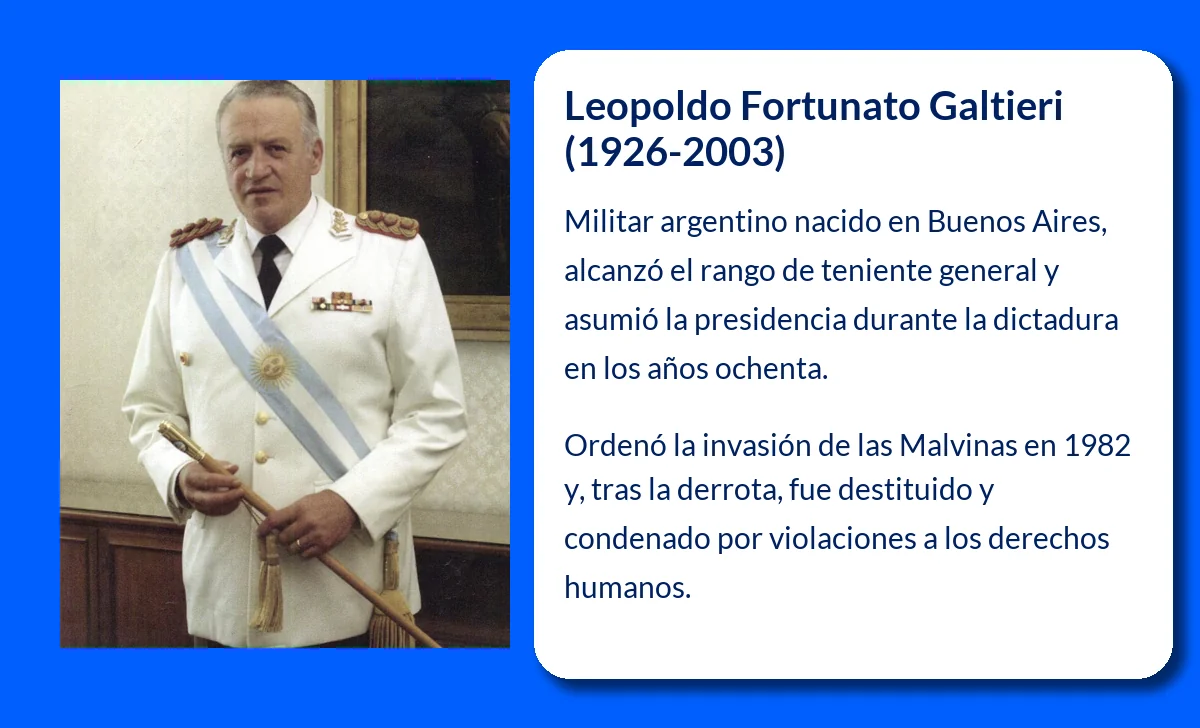 Leopoldo Fortunato Galtieri (1926-2003)

Militar argentino nacido en Buenos Aires, alcanzó el rango de teniente general y asumió la presidencia durante la dictadura en los años ochenta.

Ordenó la invasión de las Malvinas en 1982 y, tras la derrota, fue destituido y condenado por violaciones a los derechos humanos.